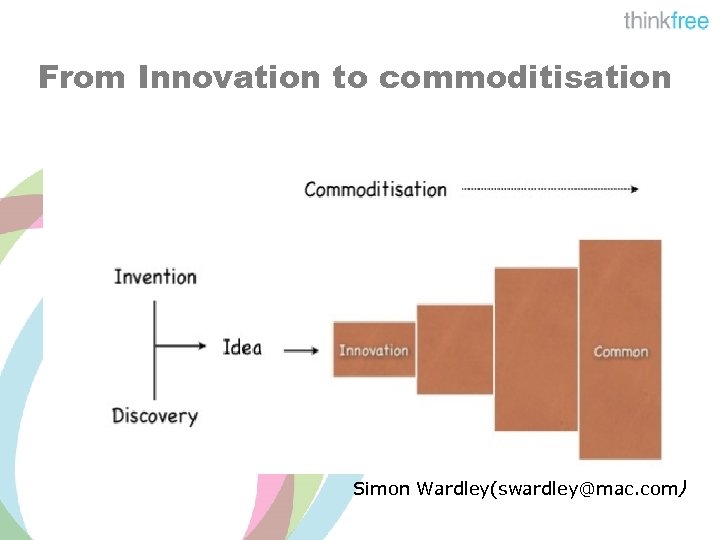 thinkfree

From Innovation to commoditisation

Commoditisation

Invention

Idea

Discovery

Innovation

Common

Simon Wardley(swardley@mac.com)